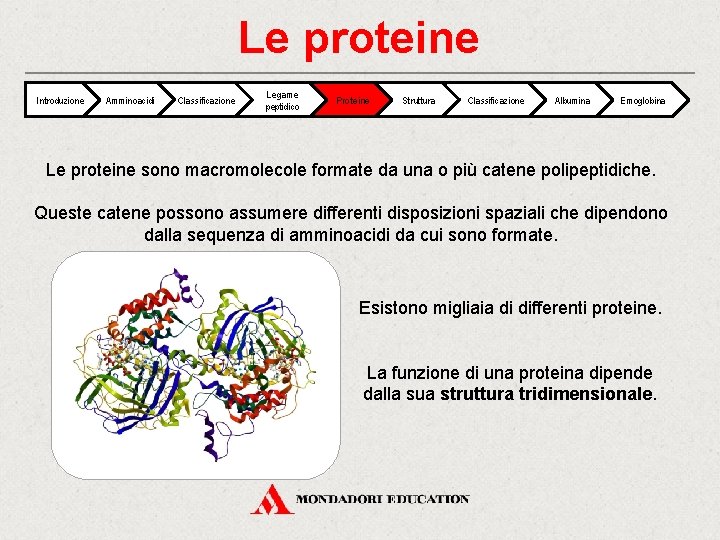 Le proteine

Introduzione Amminoacidi Classificazione Legame peptidico Proteine Struttura Classificazione Albumina Emoglobina

Le proteine sono macromolecole formate da una o più catene polipeptidiche.

Queste catene possono assumere differenti disposizioni spaziali che dipendono dalla sequenza di amminoacidi da cui sono formate.

Esistono migliaia di differenti proteine.

La funzione di una proteina dipende dalla sua struttura tridimensionale.

MONDADORI EDUCATION